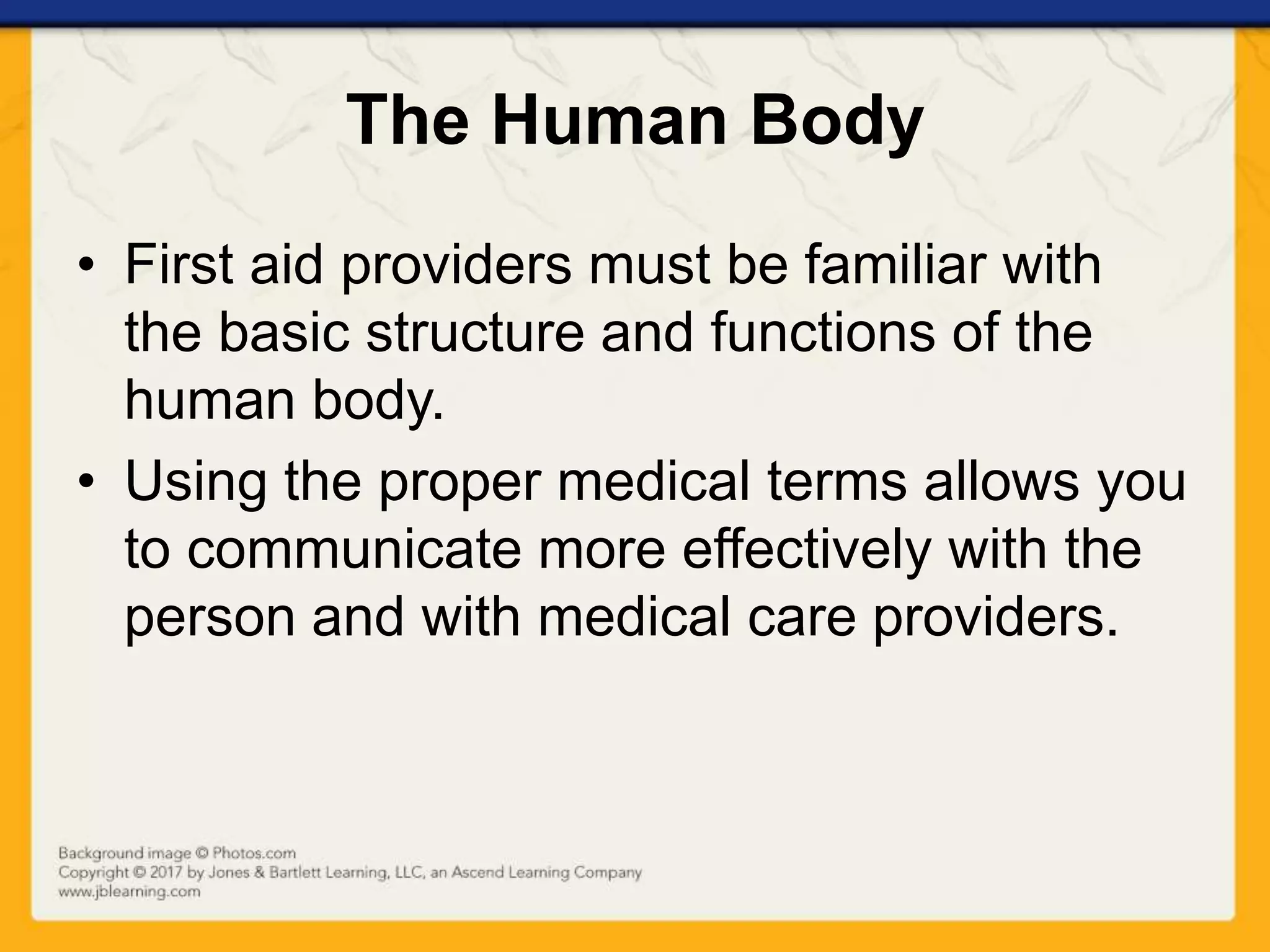 The Human Body

• First aid providers must be familiar with the basic structure and functions of the human body.

• Using the proper medical terms allows you to communicate more effectively with the person and with medical care providers.

Background image © Photos.com
Copyright © 2017 by Jones & Bartlett Learning, LLC, an Ascend Learning Company
www.jblearning.com